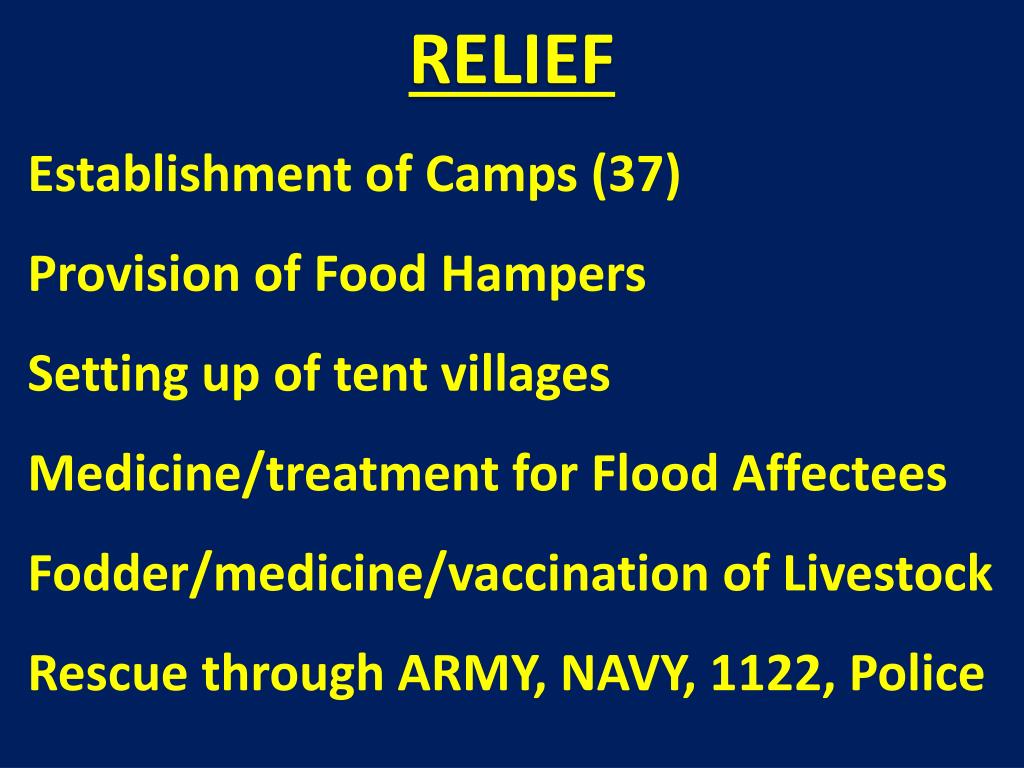 RELIEF

Establishment of Camps (37)

Provision of Food Hampers

Setting up of tent villages

Medicine/treatment for Flood Affectees

Fodder/medicine/vaccination of Livestock

Rescue through ARMY, NAVY, 1122, Police